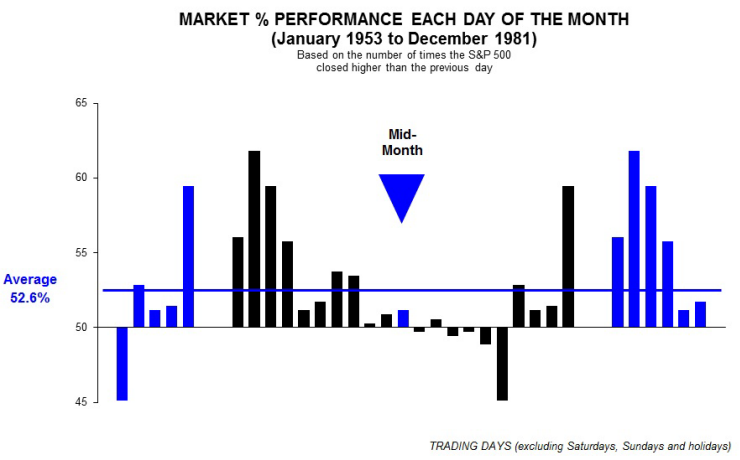 MARKET % PERFORMANCE EACH DAY OF THE MONTH
(January 1953 to December 1981)
Based on the number of times the S&P 500 closed higher than the previous day

65
60
55
50
45

Mid-Month

Average 52.6%

TRADING DAYS (excluding Saturdays, Sundays and holidays)